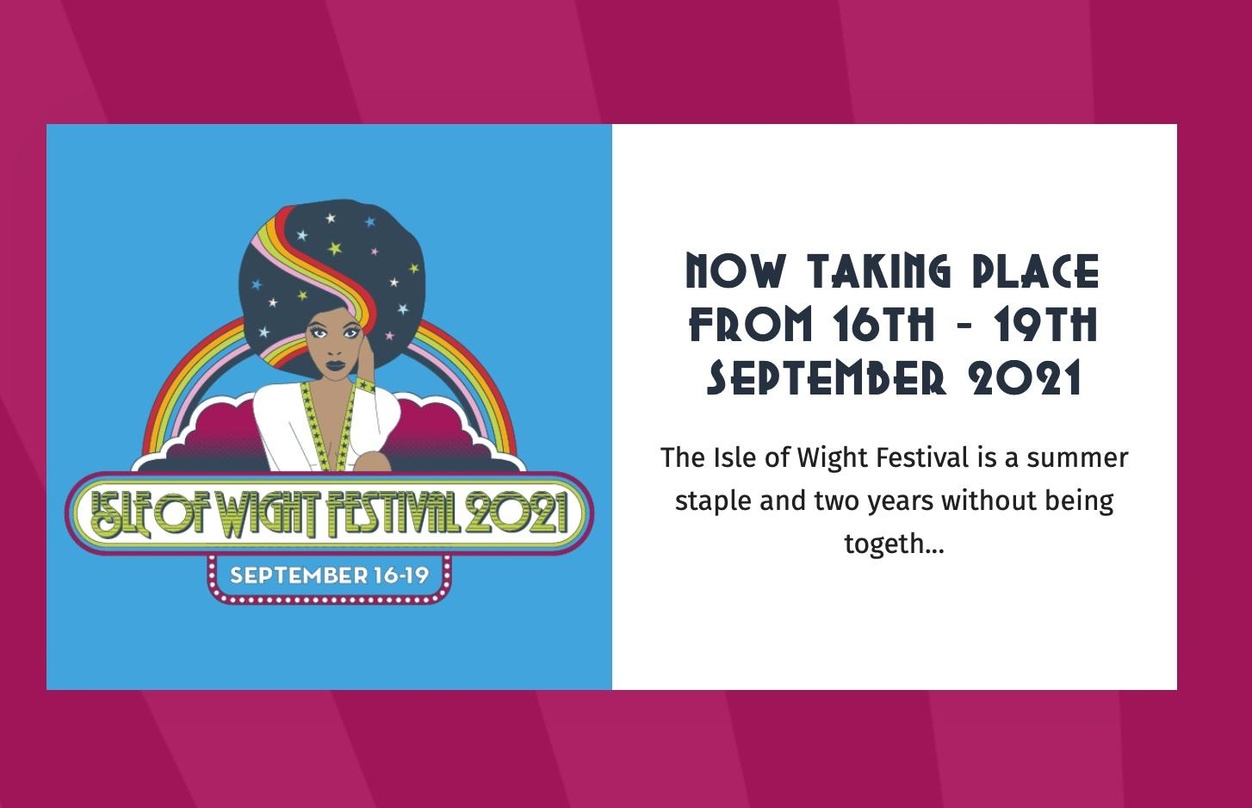 ISLE OF WIGHT FESTIVAL 2021
SEPTEMBER 16-19

NOW TAKING PLACE FROM 16TH - 19TH SEPTEMBER 2021

The Isle of Wight Festival is a summer staple and two years without being togeth...